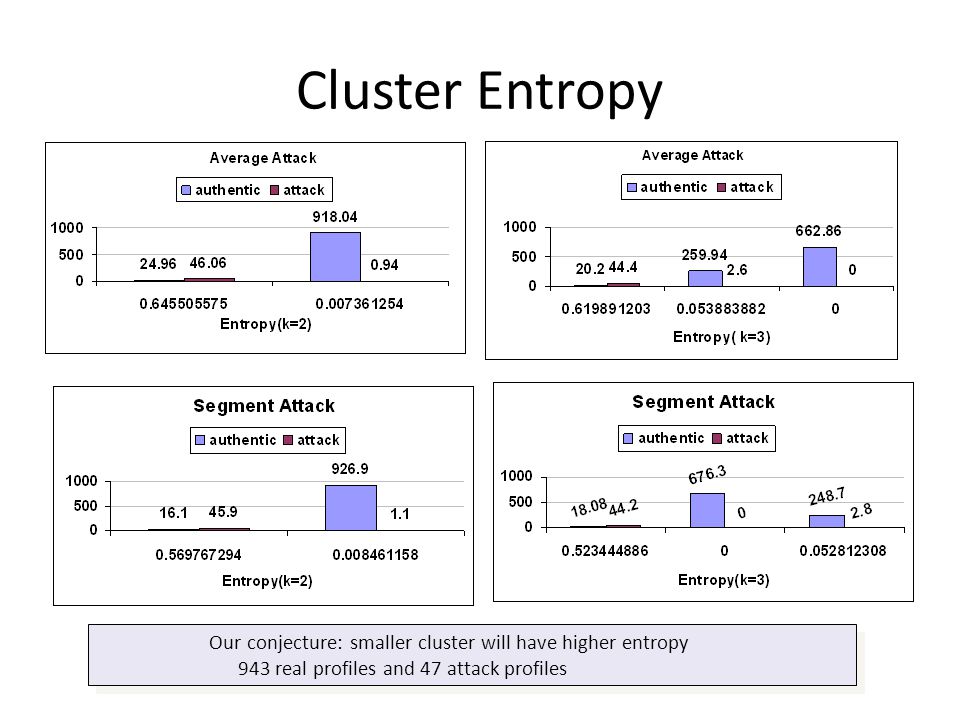 Cluster Entropy

Average Attack

authentic attack

1000
500
0

24.96 46.06
918.04
0.94

0.645505575 0.007361254
Entropy(k=2)

Average Attack

authentic attack

1000
500
0

20.2 44.4
259.94
2.6
662.86
0

0.619891203 0.053883882 0
Entropy( k=3)

Segment Attack

authentic attack

1000
500
0

16.1 45.9
926.9
1.1

0.569767294 0.008461158
Entropy(k=2)

Segment Attack

authentic attack

1000
500
0

18.08 44.2
676.3
0
248.7
2.8

0.523444886 0 0.052812308
Entropy(k=3)

Our conjecture: smaller cluster will have higher entropy
943 real profiles and 47 attack profiles